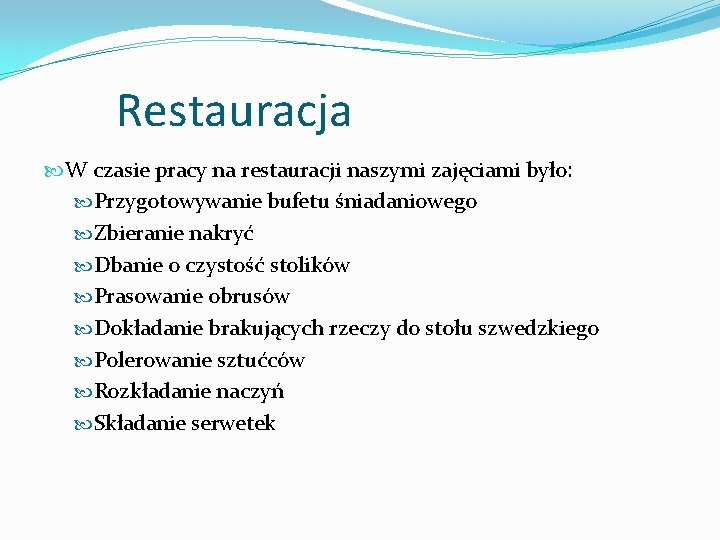 Restauracja

W czasie pracy na restauracji naszymi zajęciami było:

Przygotowywanie bufetu śniadaniowego

Zbieranie nakryć

Dbanie o czystość stolików

Prasowanie obrusów

Dokładanie brakujących rzeczy do stołu szwedzkiego

Polerowanie sztućców

Rozkładanie naczyń

Składanie serwetek